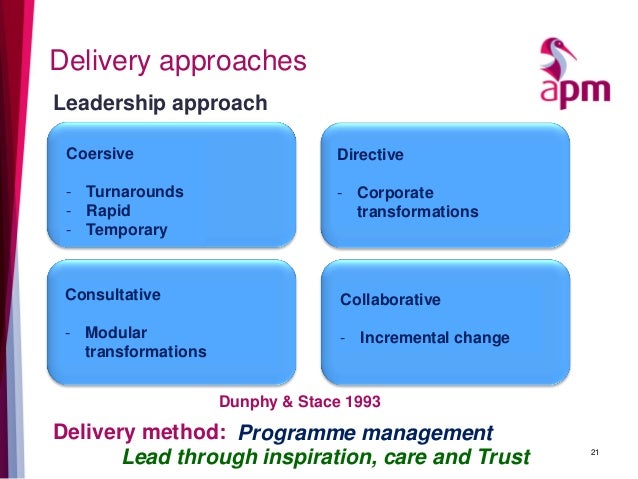 Delivery approaches

apm

Leadership approach

Coersive

- Turnarounds
- Rapid
- Temporary

Directive

- Corporate transformations

Consultative

- Modular transformations

Collaborative

- Incremental change

Dunphy & Stace 1993

Delivery method: Programme management
Lead through inspiration, care and Trust

21